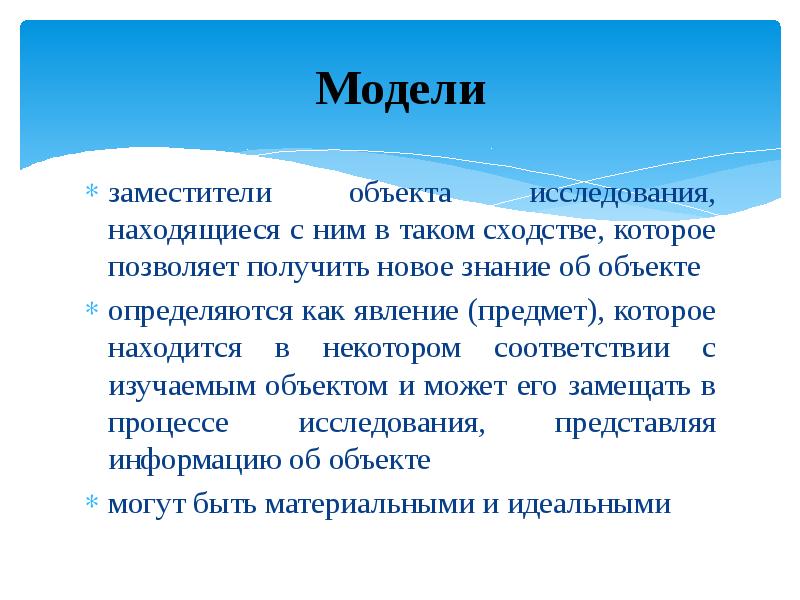 Модели

* заместители объекта исследования, находящиеся с ним в таком сходстве, которое позволяет получить новое знание об объекте
* определяются как явление (предмет), которое находится в некотором соответствии с изучаемым объектом и может его замещать в процессе исследования, представляя информацию об объекте
* могут быть материальными и идеальными